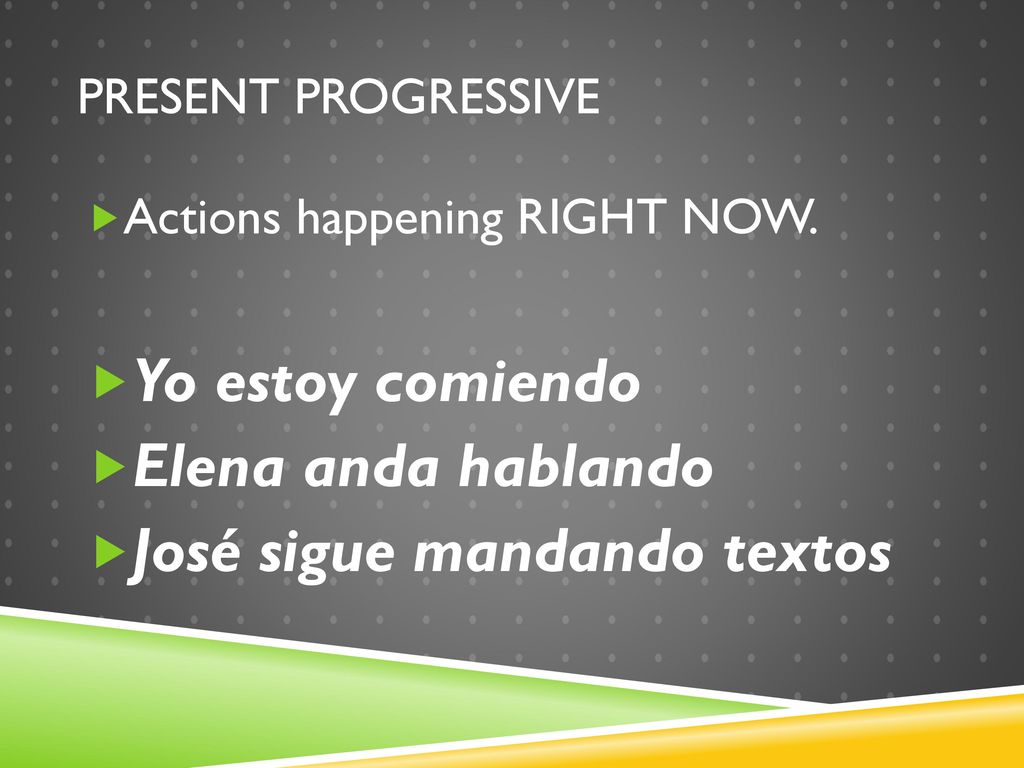 PRESENT PROGRESSIVE

Actions happening RIGHT NOW.

Yo estoy comiendo
Elena anda hablando
José sigue mandando textos